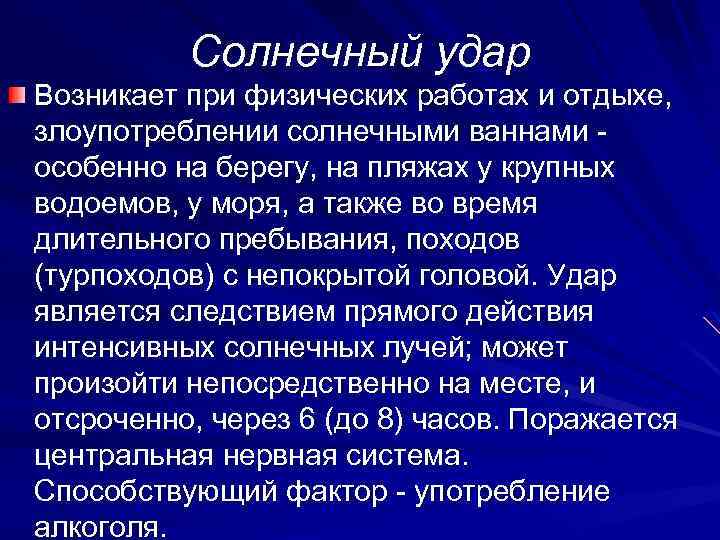 Солнечный удар

Возникает при физических работах и отдыхе, злоупотреблении солнечными ваннами - особенно на берегу, на пляжах у крупных водоемов, у моря, а также во время длительного пребывания, походов (турпоходов) с непокрытой головой. Удар является следствием прямого действия интенсивных солнечных лучей; может произойти непосредственно на месте, и отсроченно, через 6 (до 8) часов. Поражается центральная нервная система. Способствующий фактор - употребление алкоголя.